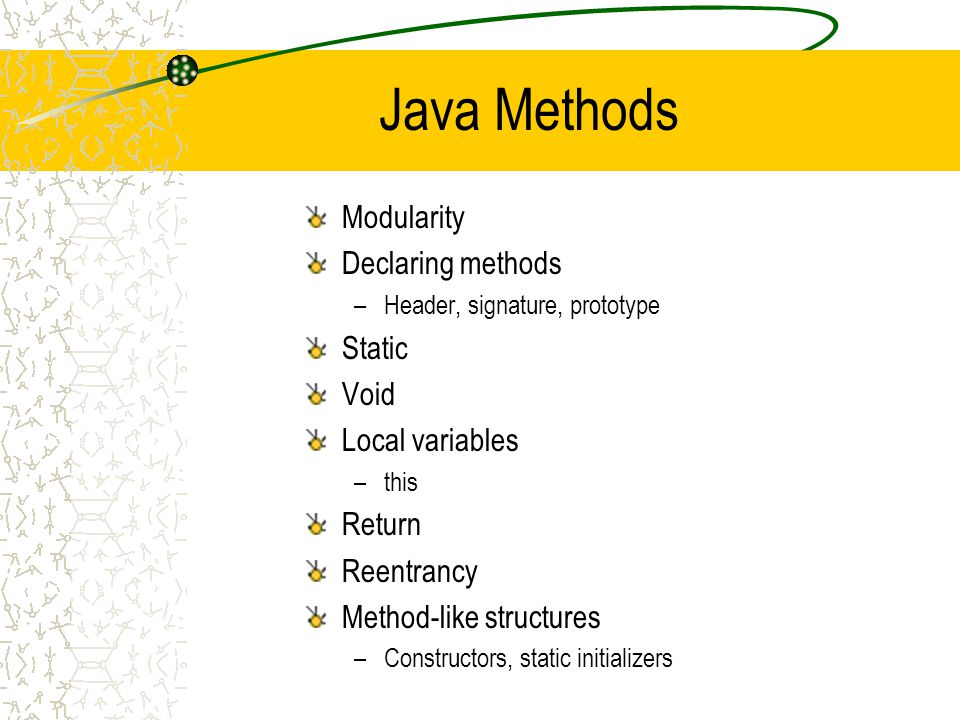 Java Methods

Modularity

Declaring methods

– Header, signature, prototype

Static

Void

Local variables

– this

Return

Reentrancy

Method-like structures

– Constructors, static initializers